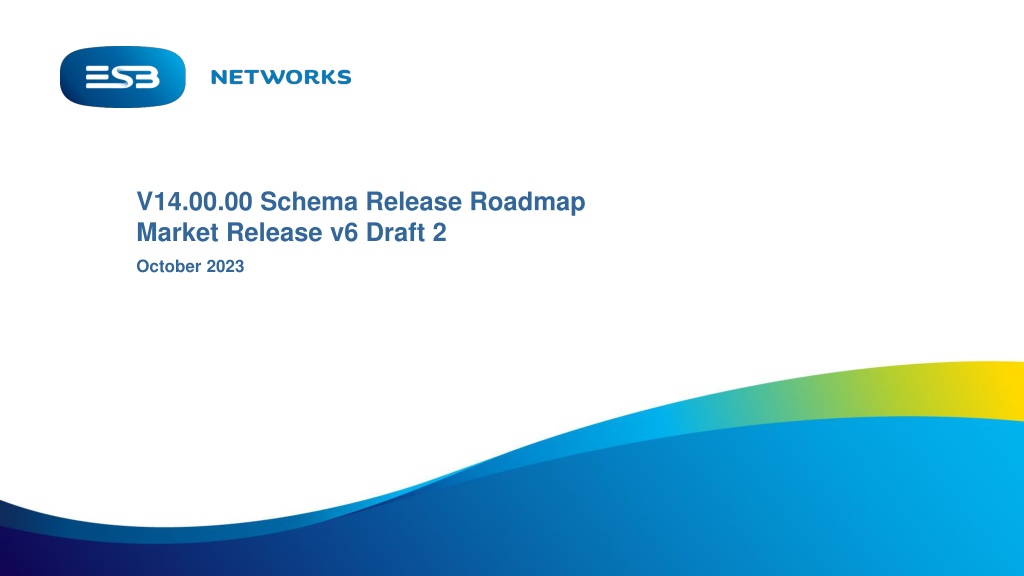 ESB NETWORKS

V14.00.00 Schema Release Roadmap
Market Release v6 Draft 2

October 2023